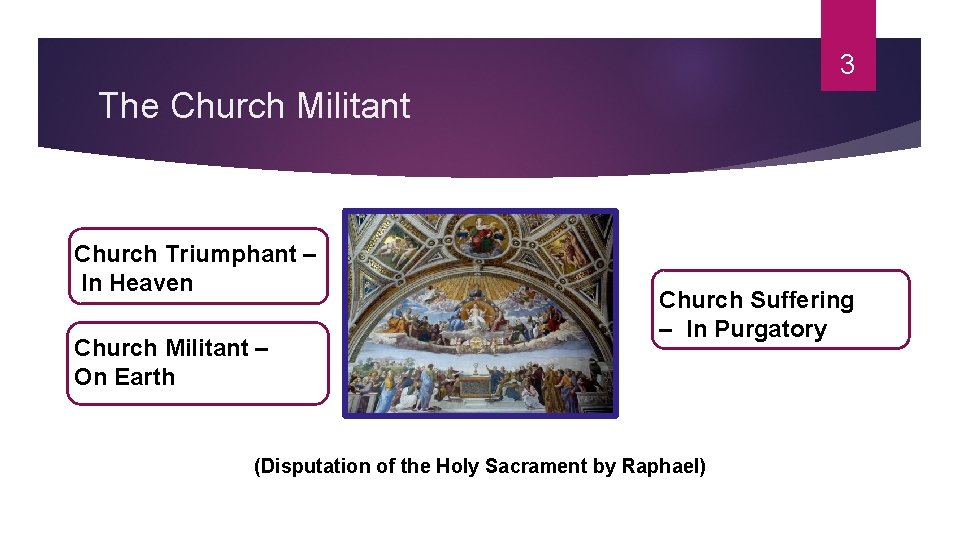 3

The Church Militant

Church Triumphant – In Heaven

Church Militant – On Earth

Church Suffering – In Purgatory

(Disputation of the Holy Sacrament by Raphael)